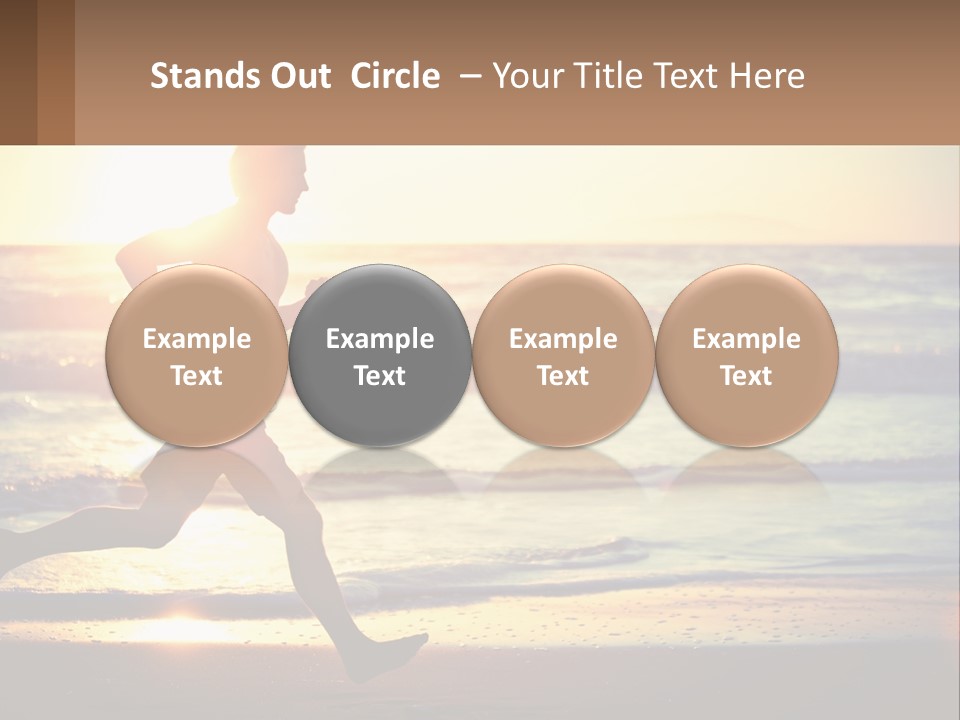 Stands Out  Circle  – Your Title Text Here

Example Text

Example Text

Example Text

Example Text